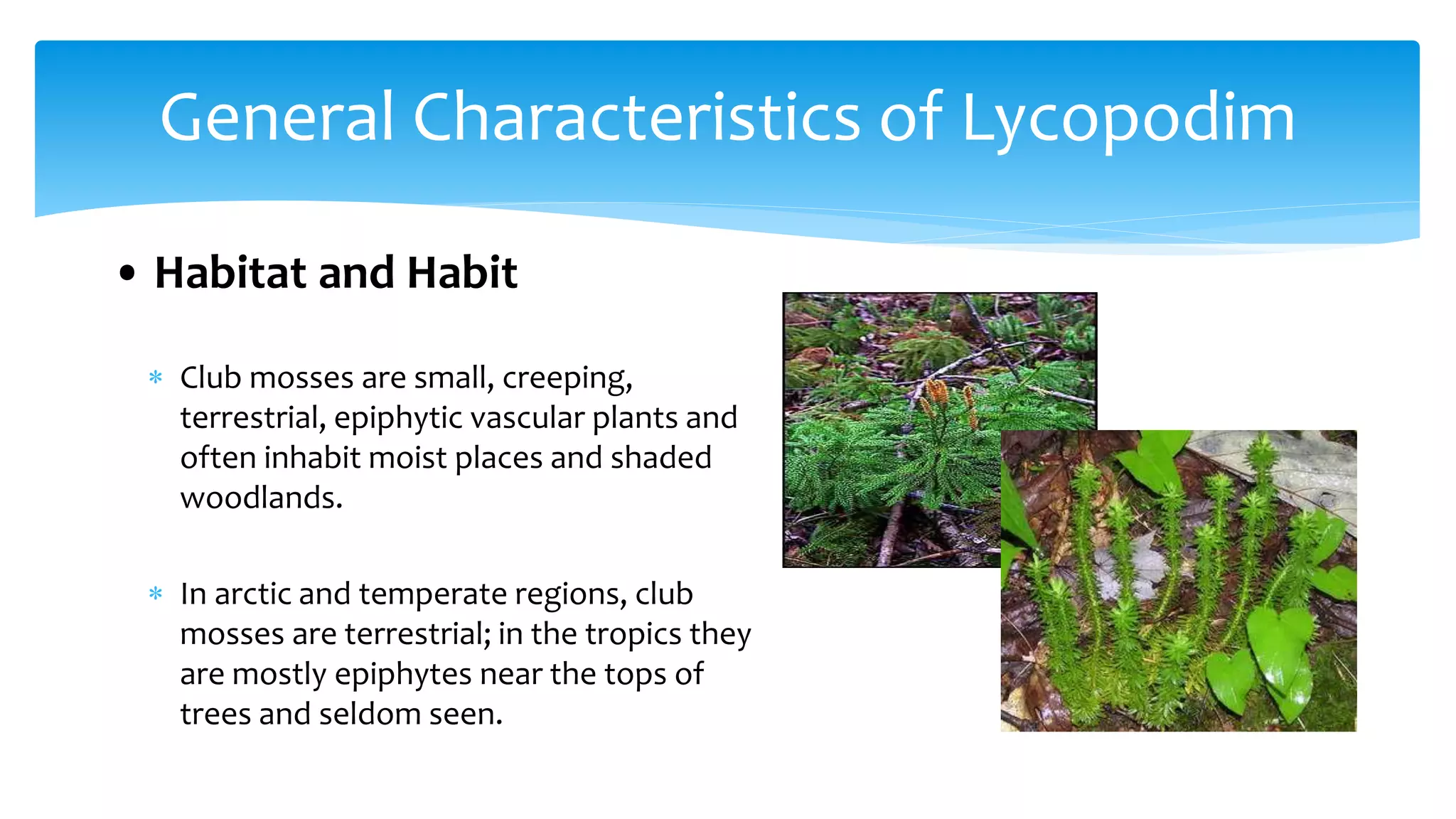 General Characteristics of Lycopodim

• Habitat and Habit

* Club mosses are small, creeping, terrestrial, epiphytic vascular plants and often inhabit moist places and shaded woodlands.

* In arctic and temperate regions, club mosses are terrestrial; in the tropics they are mostly epiphytes near the tops of trees and seldom seen.